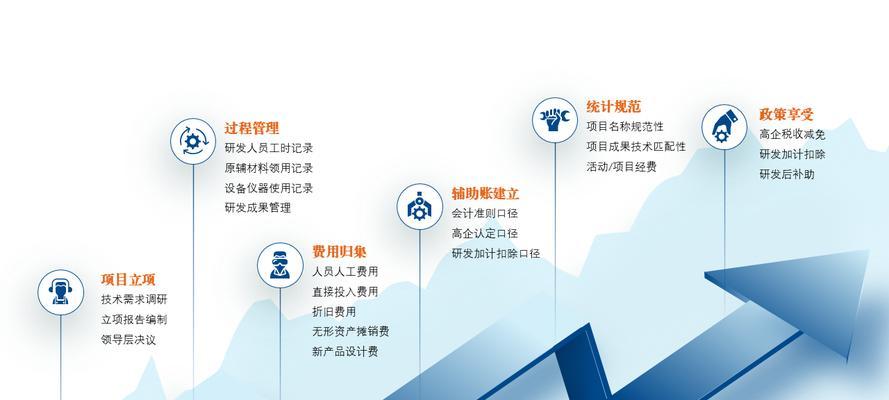 项目立项
技术需求调研
立项报告编制
领导层决议

过程管理
研发人员工时记录
原辅材料领用记录
设备仪器使用记录
研发成果管理

费用归集
人员人工费用
直接投入费用
折旧费用
无形资产摊销费
新产品设计费

辅助账建立
会计准则口径
高企认定口径
研发加计扣除口径

统计规范
项目名称规范性
项目成果技术匹配性
活动/项目经费

政策享受
高企税收减免
研发加计扣除
研发后补助